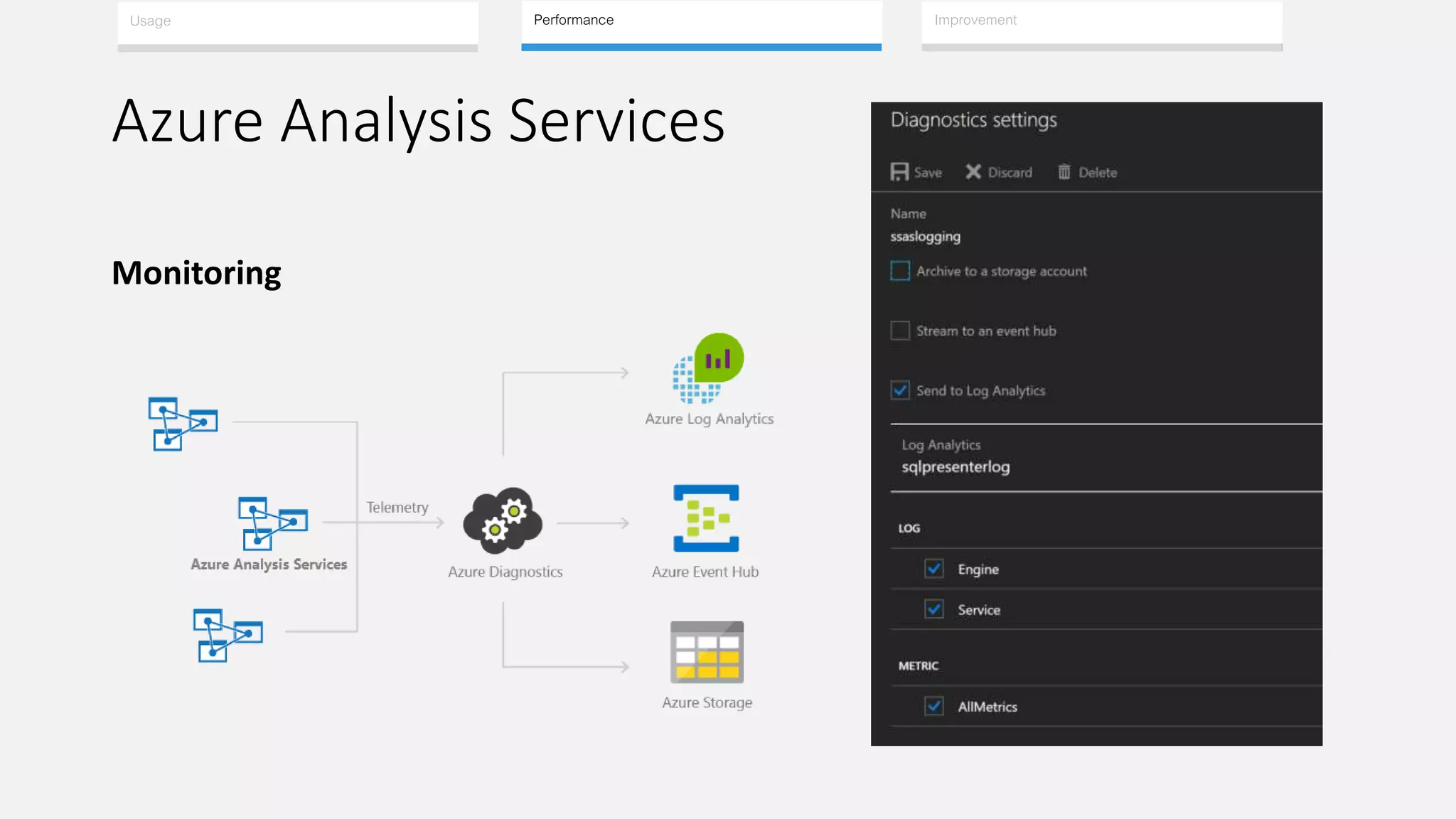 Usage

Performance

Improvement

Azure Analysis Services

Monitoring

Azure Analysis Services

Telemetry

Azure Diagnostics

Azure Log Analytics

Azure Event Hub

Azure Storage

Diagnostics settings

Save Discard Delete

Name
ssaslogging

Archive to a storage account

Stream to an event hub

Send to Log Analytics

Log Analytics
sqlpresenterlog

LOG

Engine

Service

METRIC

AllMetrics